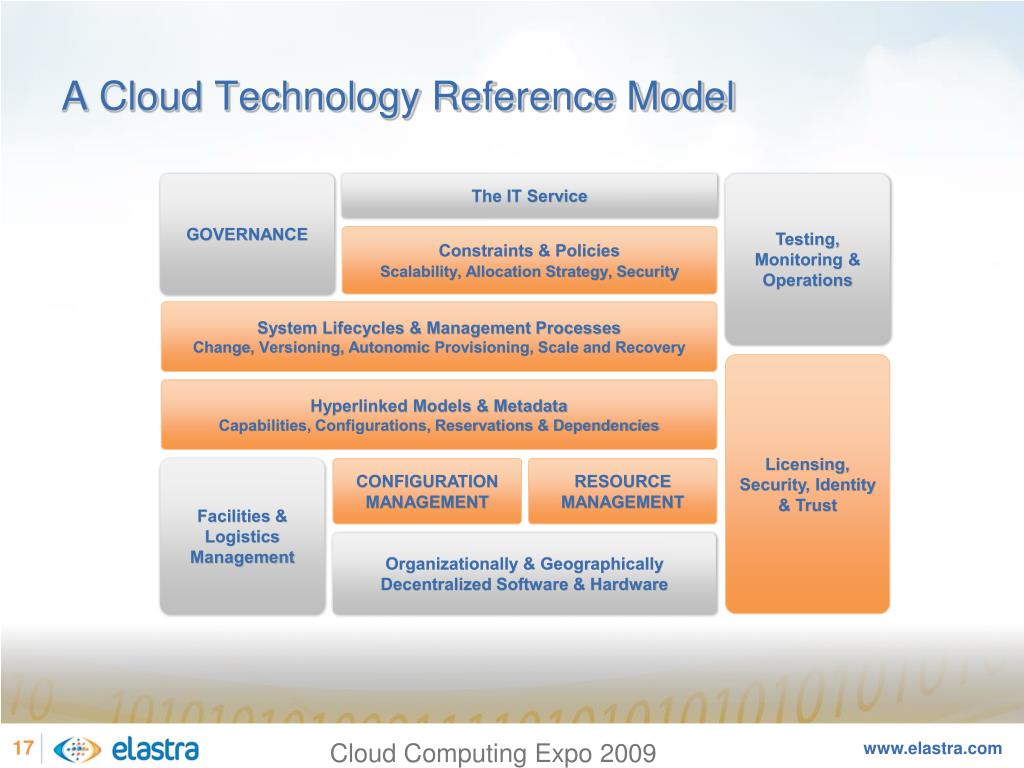 A Cloud Technology Reference Model

GOVERNANCE

The IT Service

Constraints & Policies
Scalability, Allocation Strategy, Security

Testing, Monitoring & Operations

System Lifecycles & Management Processes
Change, Versioning, Autonomic Provisioning, Scale and Recovery

Hyperlinked Models & Metadata
Capabilities, Configurations, Reservations & Dependencies

Licensing, Security, Identity & Trust

Facilities & Logistics Management

CONFIGURATION MANAGEMENT

RESOURCE MANAGEMENT

Organizationally & Geographically Decentralized Software & Hardware

17

elastra

Cloud Computing Expo 2009

www.elastra.com